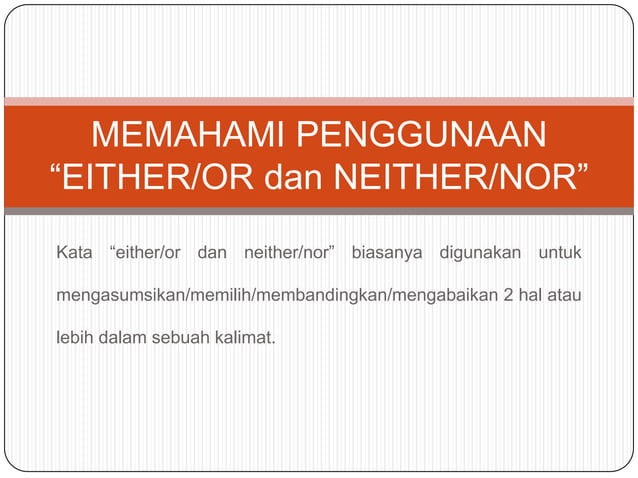 MEMAHAMI PENGGUNAAN “EITHER/OR dan NEITHER/NOR”

Kata “either/or dan neither/nor” biasanya digunakan untuk mengasumsikan/memilih/membandingkan/mengabaikan 2 hal atau lebih dalam sebuah kalimat.